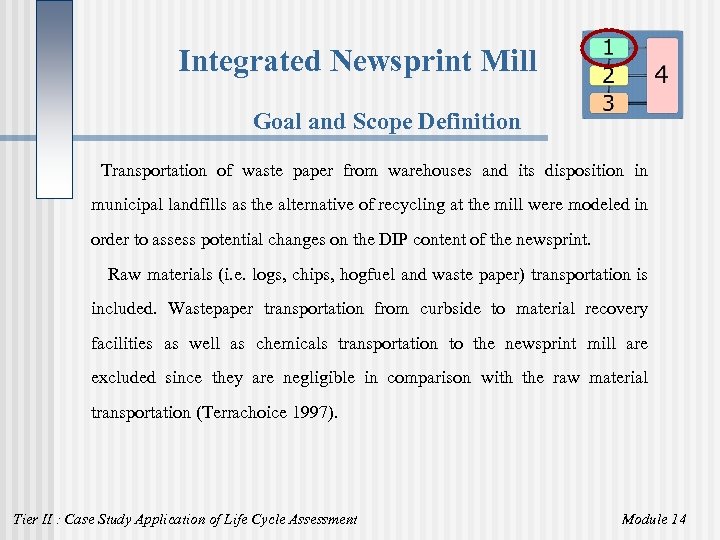 Integrated Newsprint Mill

1
2
3
4

Goal and Scope Definition

Transportation of waste paper from warehouses and its disposition in municipal landfills as the alternative of recycling at the mill were modeled in order to assess potential changes on the DIP content of the newsprint.

Raw materials (i.e. logs, chips, hogfuel and waste paper) transportation is included. Wastepaper transportation from curbside to material recovery facilities as well as chemicals transportation to the newsprint mill are excluded since they are negligible in comparison with the raw material transportation (Terrachoice 1997).

Tier II : Case Study Application of Life Cycle Assessment

Module 14